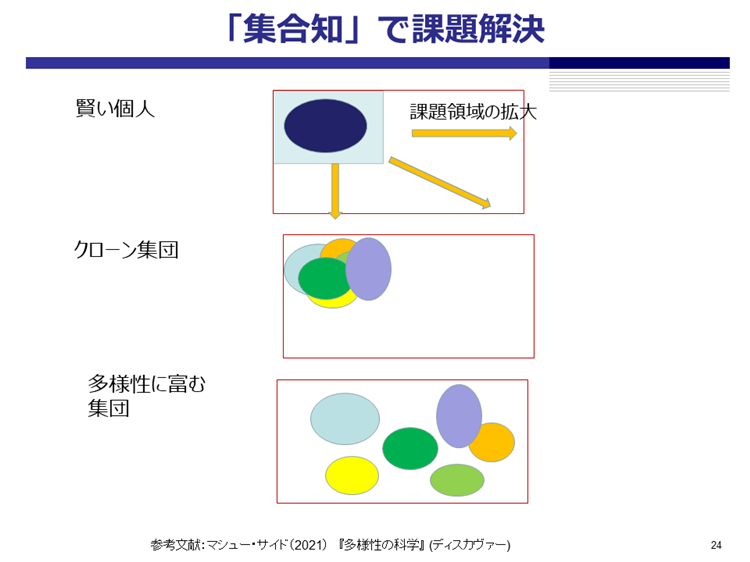 「集合知」で課題解決

賢い個人

課題領域の拡大

クローン集団

多様性に富む集団

参考文献：マシュー・サイド（2021）『多様性の科学』(ディスカヴァー)

24